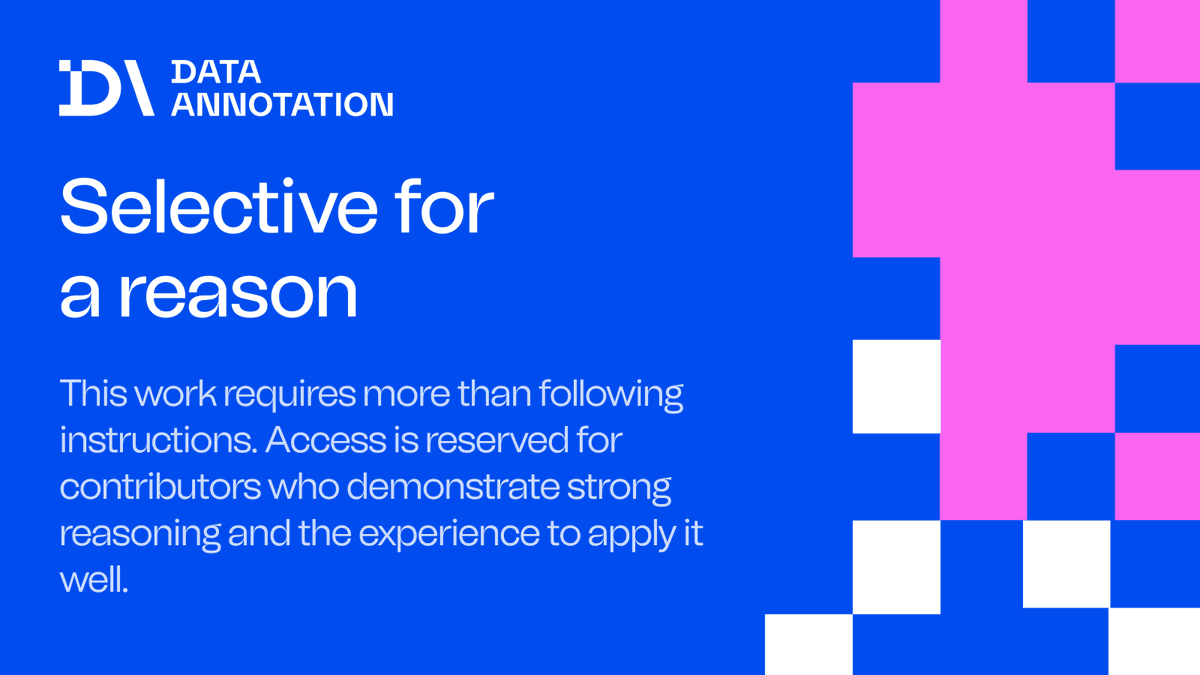 DATA ANNOTATION

Selective for a reason

This work requires more than following instructions. Access is reserved for contributors who demonstrate strong reasoning and the experience to apply it well.